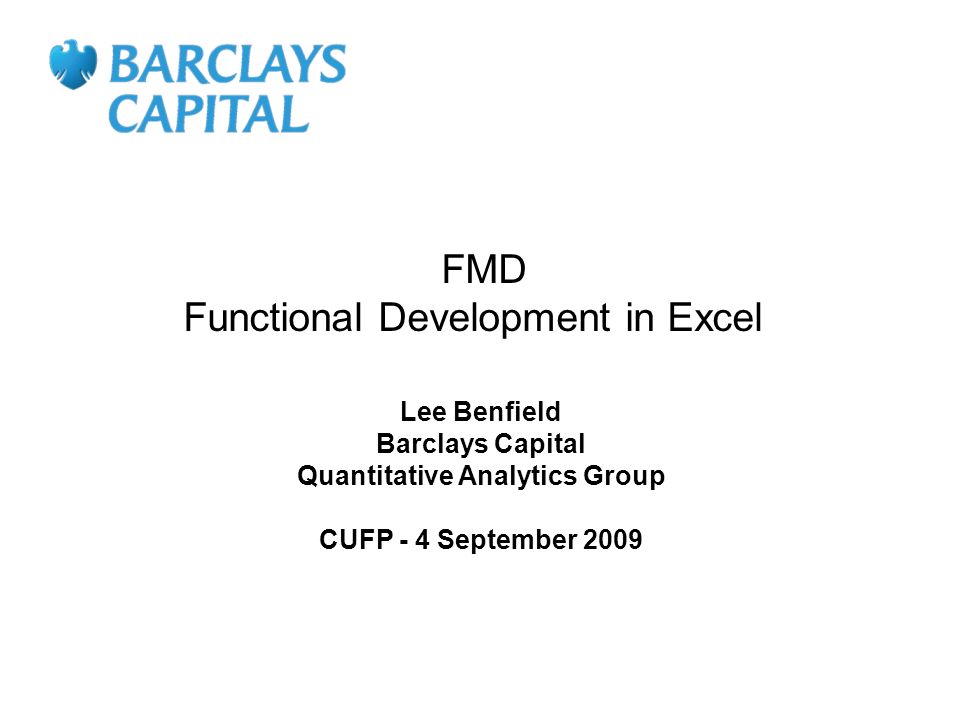 BARCLAYS
CAPITAL

FMD
Functional Development in Excel

Lee Benfield
Barclays Capital
Quantitative Analytics Group

CUFP - 4 September 2009